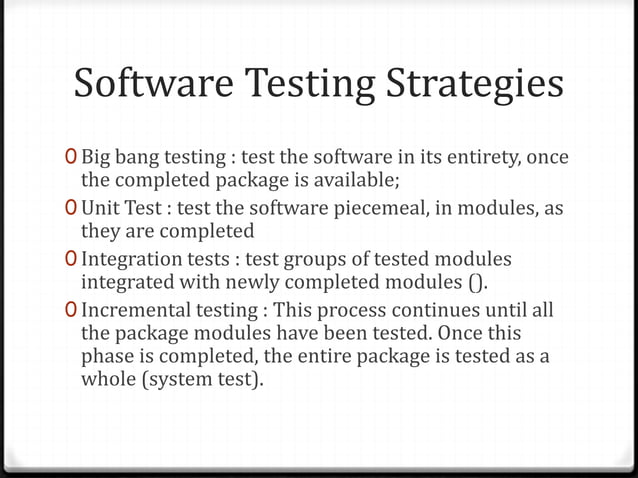 Software Testing Strategies

0 Big bang testing : test the software in its entirety, once the completed package is available;

0 Unit Test : test the software piecemeal, in modules, as they are completed

0 Integration tests : test groups of tested modules integrated with newly completed modules ().

0 Incremental testing : This process continues until all the package modules have been tested. Once this phase is completed, the entire package is tested as a whole (system test).